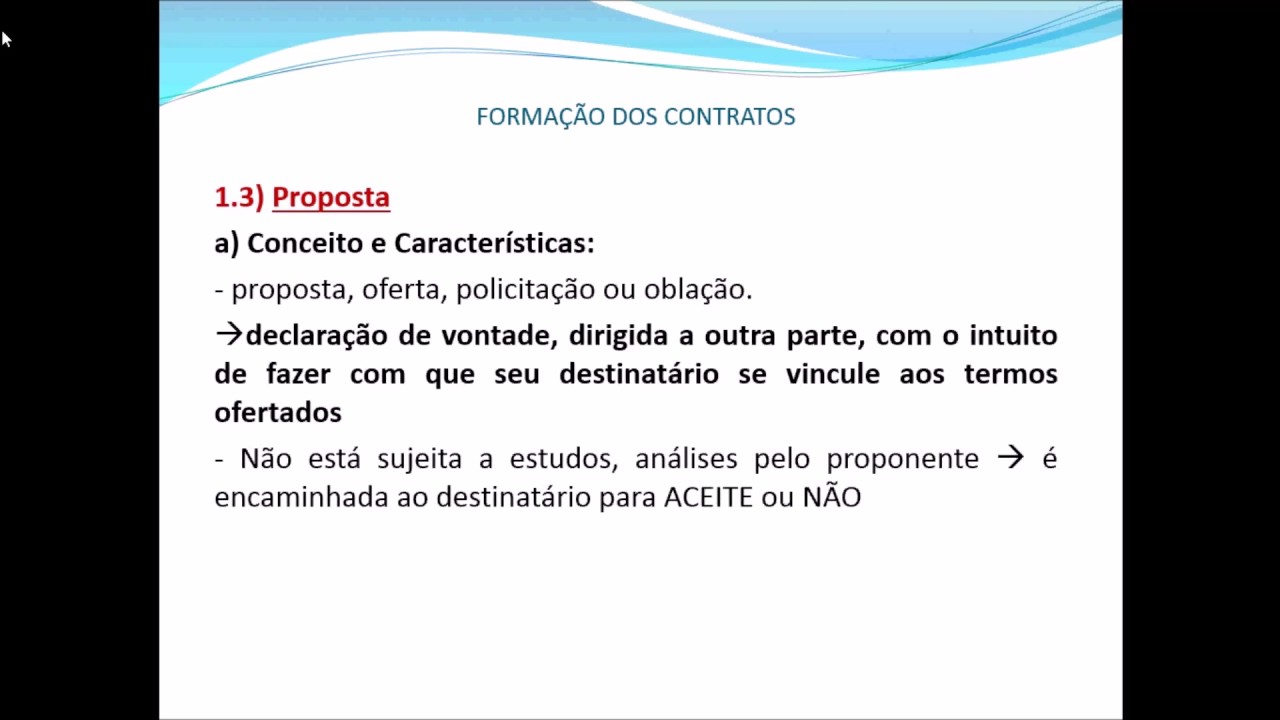 FORMAÇÃO DOS CONTRATOS

1.3) Proposta

a) Conceito e Características:

- proposta, oferta, policitação ou oblação.

→declaração de vontade, dirigida a outra parte, com o intuito de fazer com que seu destinatário se vincule aos termos ofertados

- Não está sujeita a estudos, análises pelo proponente → é encaminhada ao destinatário para ACEITE ou NÃO